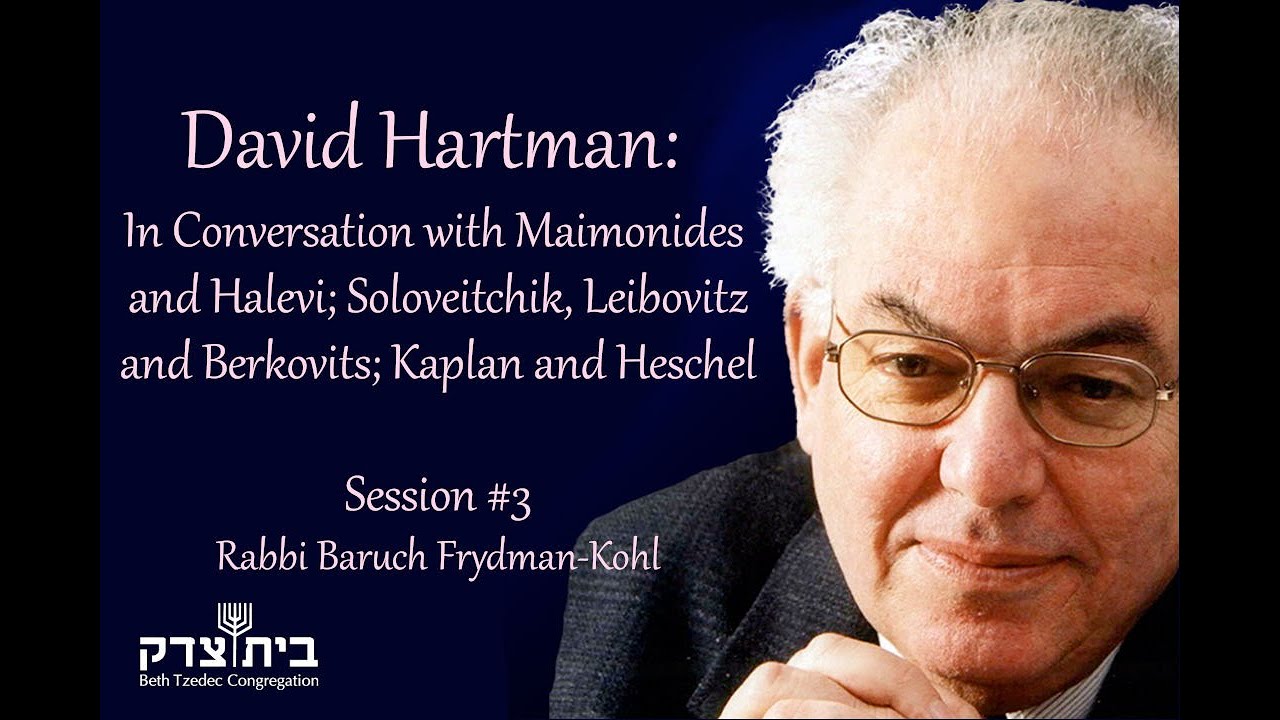 David Hartman:
In Conversation with Maimonides and Halevi; Soloveitchik, Leibovitz and Berkovits; Kaplan and Heschel

Session #3
Rabbi Baruch Frydman-Kohl

בית צדק
Beth Tzedec Congregation